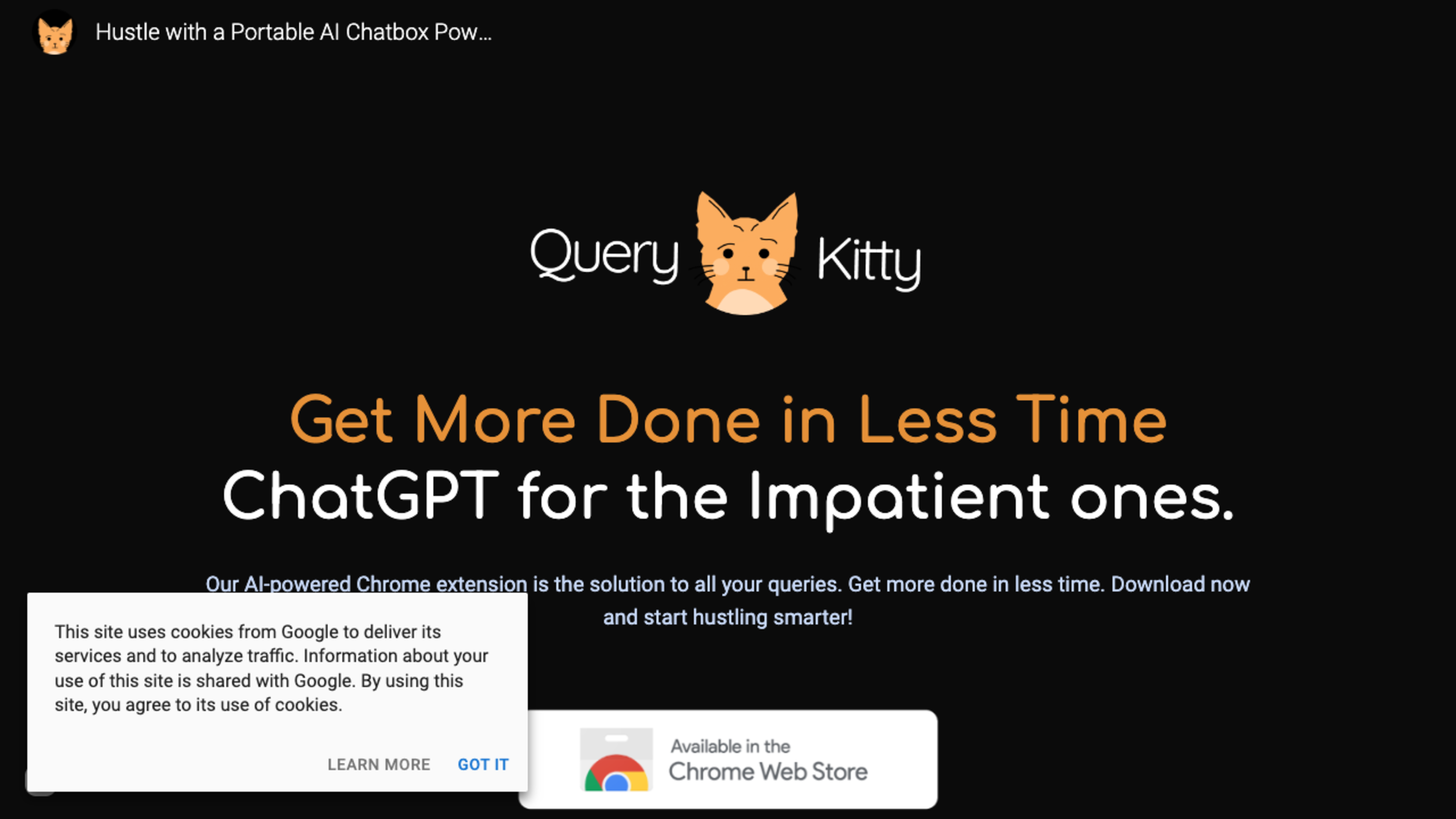 Hustle with a Portable AI Chatbox Pow...

Query Kitty

Get More Done in Less Time
ChatGPT for the Impatient ones.

Our AI-powered Chrome extension is the solution to all your queries. Get more done in less time. Download now and start hustling smarter!

This site uses cookies from Google to deliver its services and to analyze traffic. Information about your use of this site is shared with Google. By using this site, you agree to its use of cookies.

LEARN MORE GOT IT

Available in the
Chrome Web Store